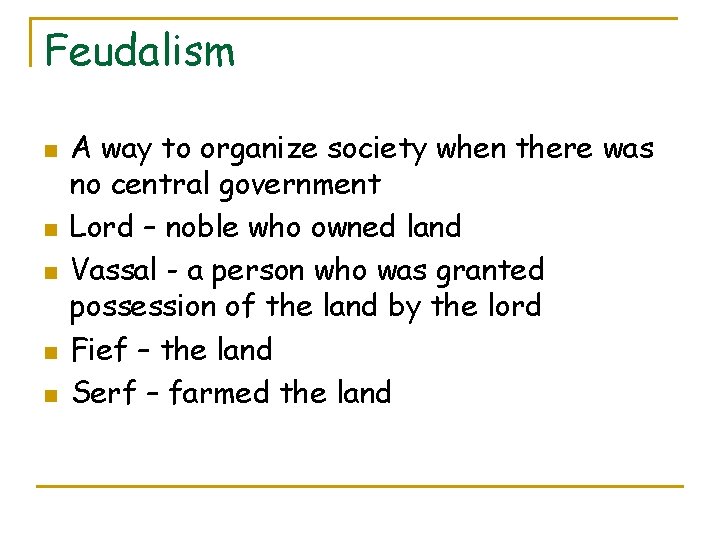 Feudalism

- A way to organize society when there was no central government
- Lord – noble who owned land
- Vassal - a person who was granted possession of the land by the lord
- Fief – the land
- Serf – farmed the land